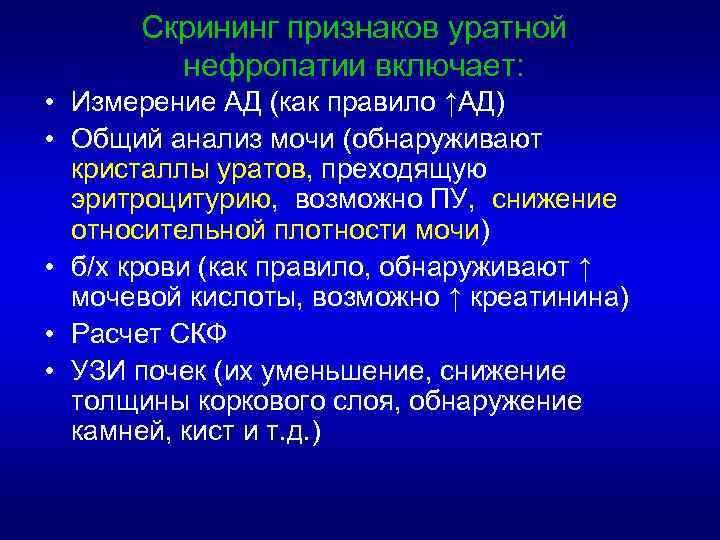 Скрининг признаков уратной нефропатии включает:

• Измерение АД (как правило ↑АД)
• Общий анализ мочи (обнаруживают кристаллы уратов, преходящую эритроцитурию, возможно ПУ, снижение относительной плотности мочи)
• б/х крови (как правило, обнаруживают ↑ мочевой кислоты, возможно ↑ креатинина)
• Расчет СКФ
• УЗИ почек (их уменьшение, снижение толщины коркового слоя, обнаружение камней, кист и т.д.)